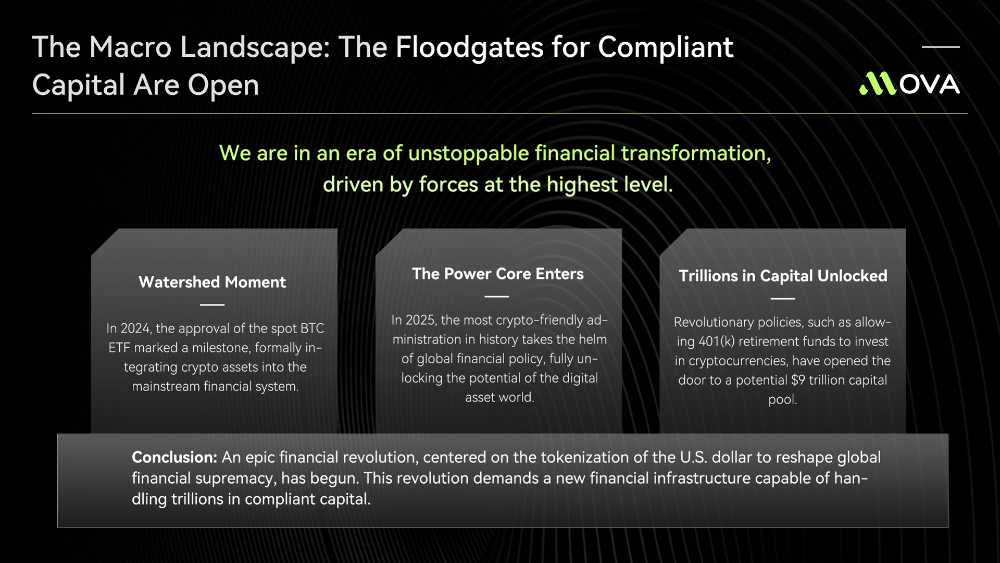 The Macro Landscape: The Floodgates for Compliant Capital Are Open

MOVA

We are in an era of unstoppable financial transformation, driven by forces at the highest level.

Watershed Moment

In 2024, the approval of the spot BTC ETF marked a milestone, formally integrating crypto assets into the mainstream financial system.

The Power Core Enters

In 2025, the most crypto-friendly administration in history takes the helm of global financial policy, fully unlocking the potential of the digital asset world.

Trillions in Capital Unlocked

Revolutionary policies, such as allowing 401(k) retirement funds to invest in cryptocurrencies, have opened the door to a potential $9 trillion capital pool.

Conclusion: An epic financial revolution, centered on the tokenization of the U.S. dollar to reshape global financial supremacy, has begun. This revolution demands a new financial infrastructure capable of handling trillions in compliant capital.